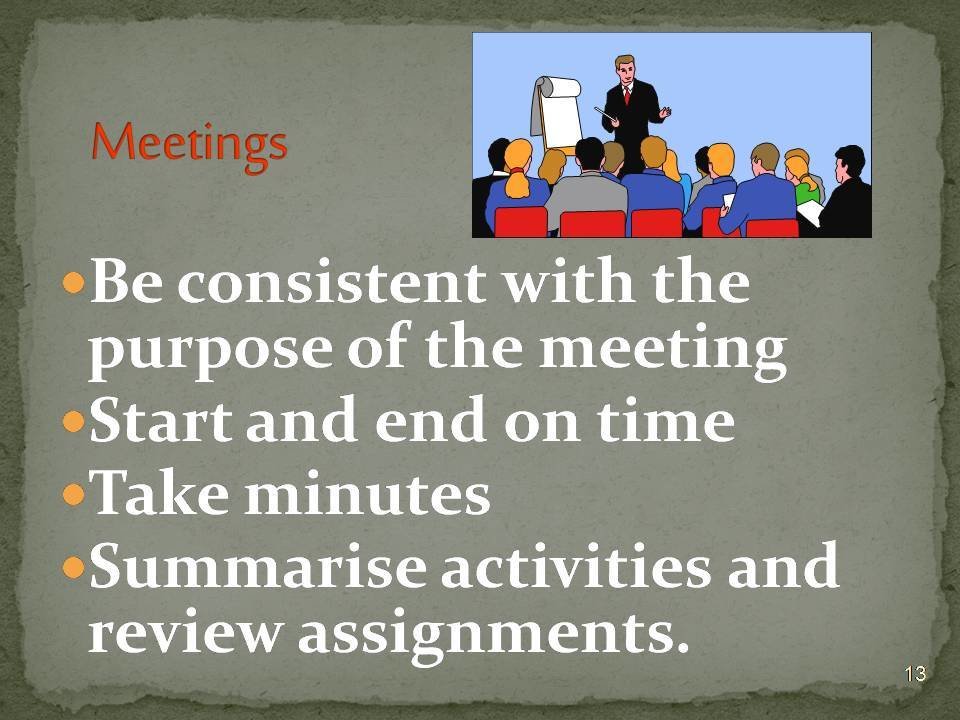 Meetings

- Be consistent with the purpose of the meeting
- Start and end on time
- Take minutes
- Summarise activities and review assignments.

13